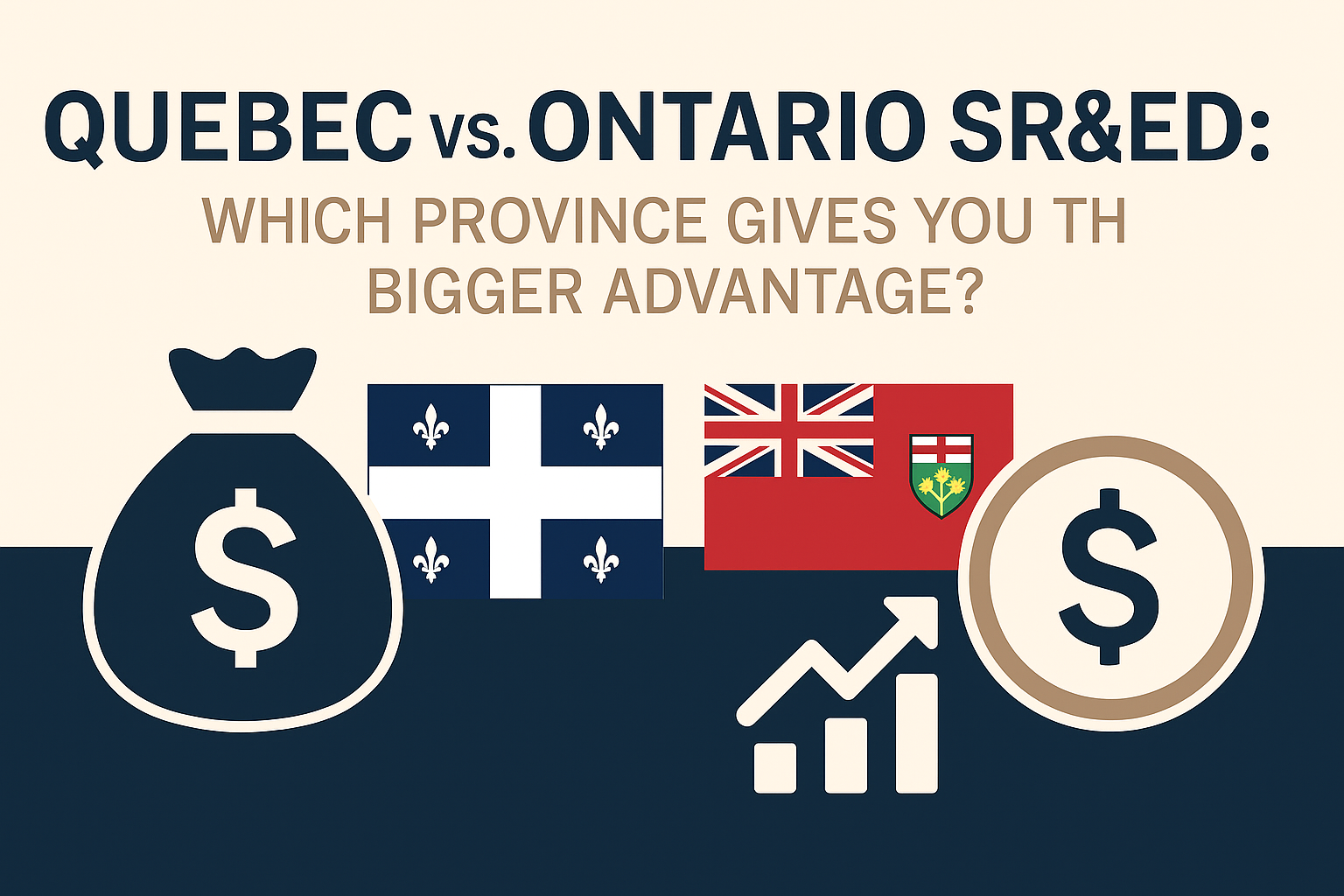 QUEBEC vs. ONTARIO SR&ED:
WHICH PROVINCE GIVES YOU TH BIGGER ADVANTAGE?

$

$